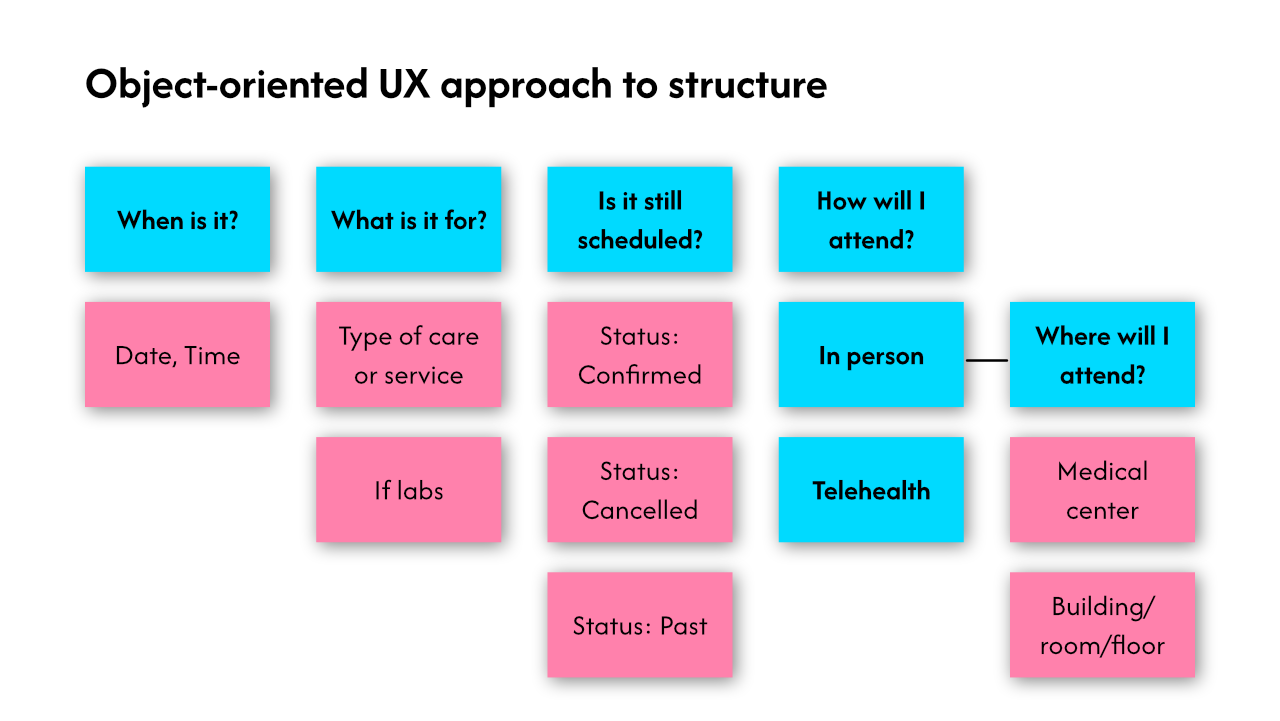 Object-oriented UX approach to structure

When is it?

Date, Time

What is it for?

Type of care or service

If labs

Is it still scheduled?

Status: Confirmed

Status: Cancelled

Status: Past

How will I attend?

In person

Telehealth

Where will I attend?

Medical center

Building/ room/floor